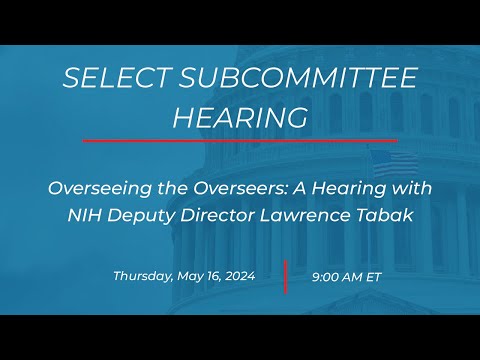 SELECT SUBCOMMITTEE HEARING

Overseeing the Overseers: A Hearing with NIH Deputy Director Lawrence Tabak

Thursday, May 16, 2024

9:00 AM ET